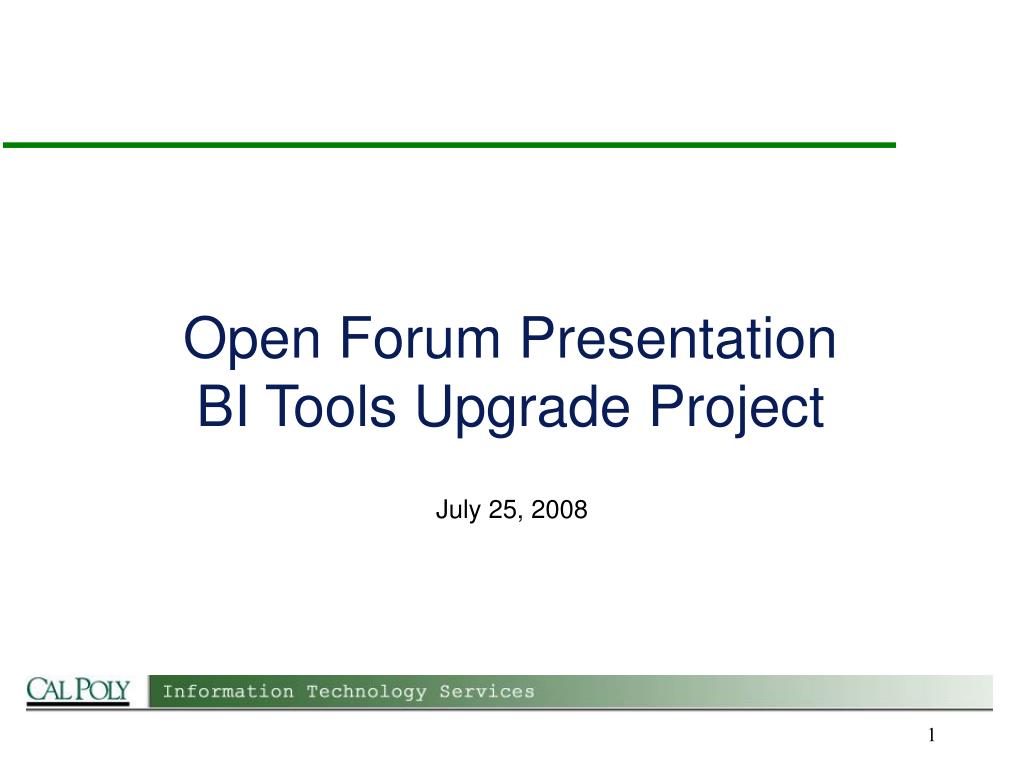 Open Forum Presentation
BI Tools Upgrade Project

July 25, 2008

CAL POLY Information Technology Services

1